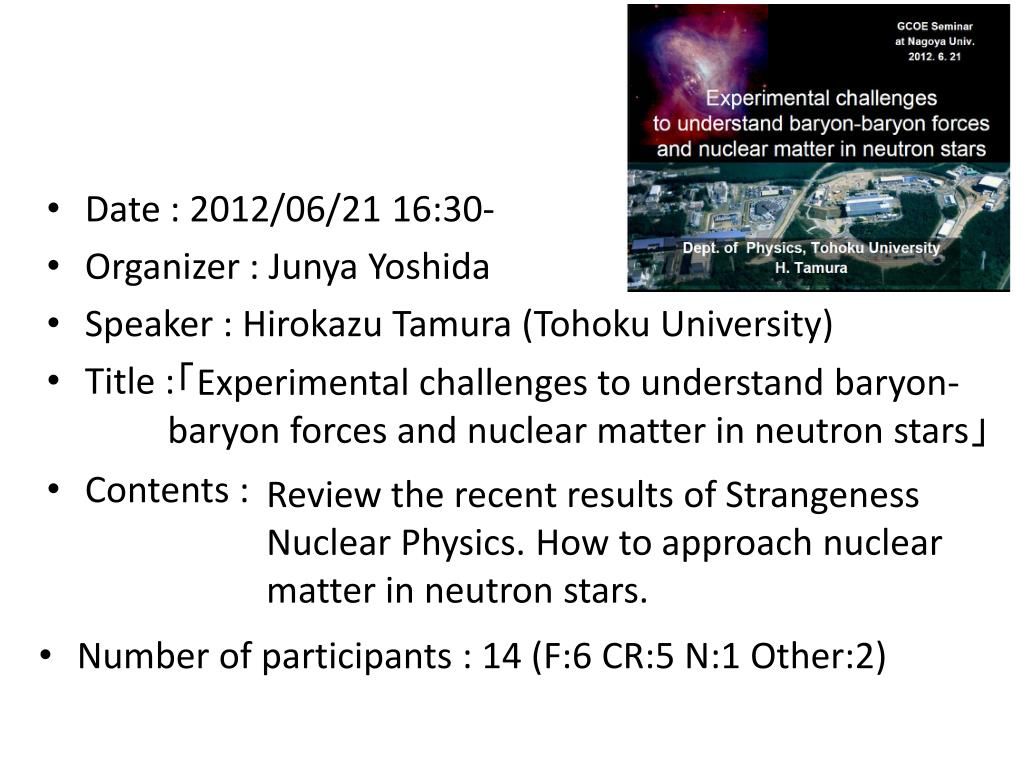 GCOE Seminar
at Nagoya Univ.
2012. 6. 21

Experimental challenges to understand baryon-baryon forces and nuclear matter in neutron stars

Dept. of Physics, Tohoku University
H. Tamura

• Date : 2012/06/21 16:30-
• Organizer : Junya Yoshida
• Speaker : Hirokazu Tamura (Tohoku University)
• Title :「Experimental challenges to understand baryon-baryon forces and nuclear matter in neutron stars」
• Contents : Review the recent results of Strangeness Nuclear Physics. How to approach nuclear matter in neutron stars.
• Number of participants : 14 (F:6 CR:5 N:1 Other:2)